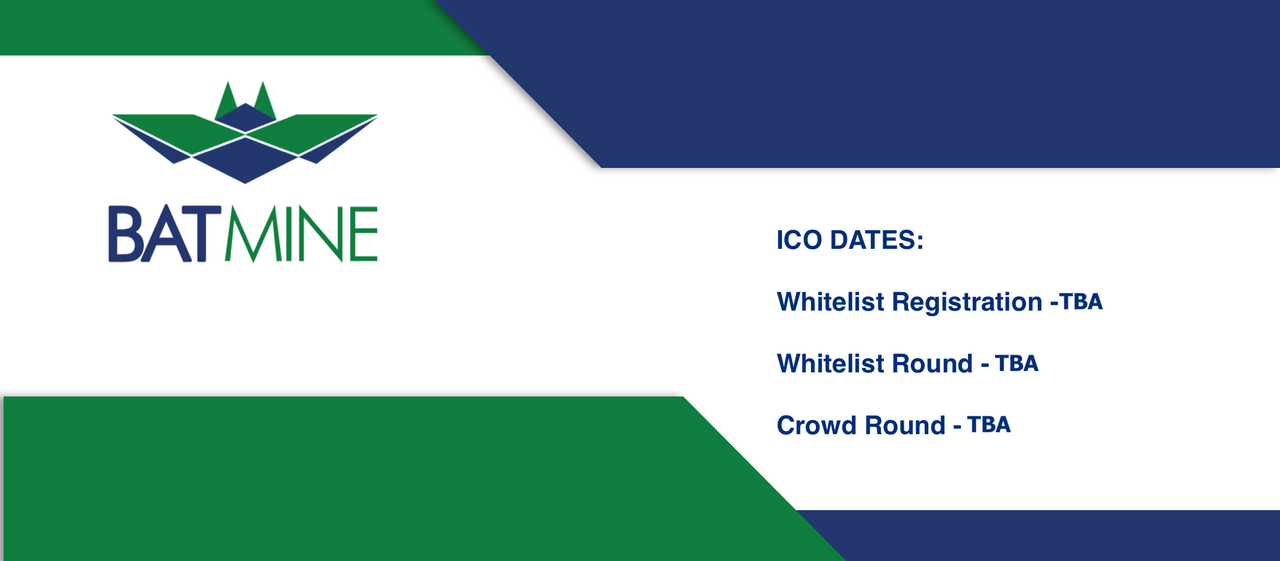 BATMINE

ICO DATES:

Whitelist Registration -TBA

Whitelist Round - TBA

Crowd Round - TBA